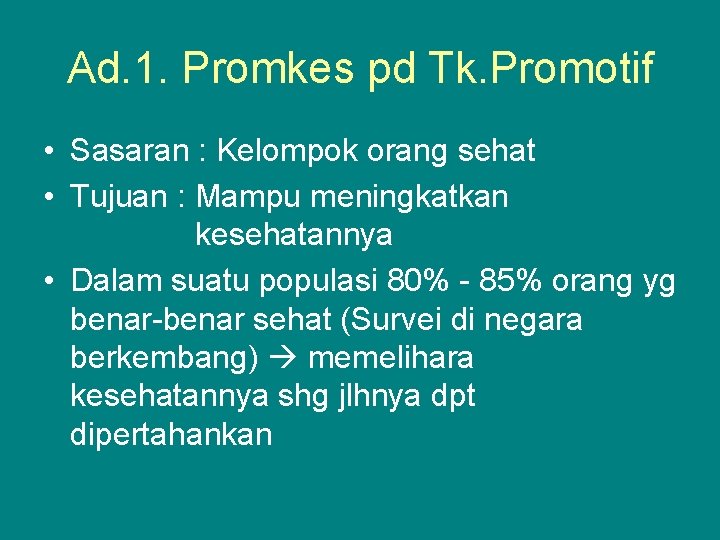 Ad.1. Promkes pd Tk.Promotif

• Sasaran : Kelompok orang sehat
• Tujuan : Mampu meningkatkan kesehatannya
• Dalam suatu populasi 80% - 85% orang yg benar-benar sehat (Survei di negara berkembang) → memelihara kesehatannya shg jlhnya dpt dipertahankan